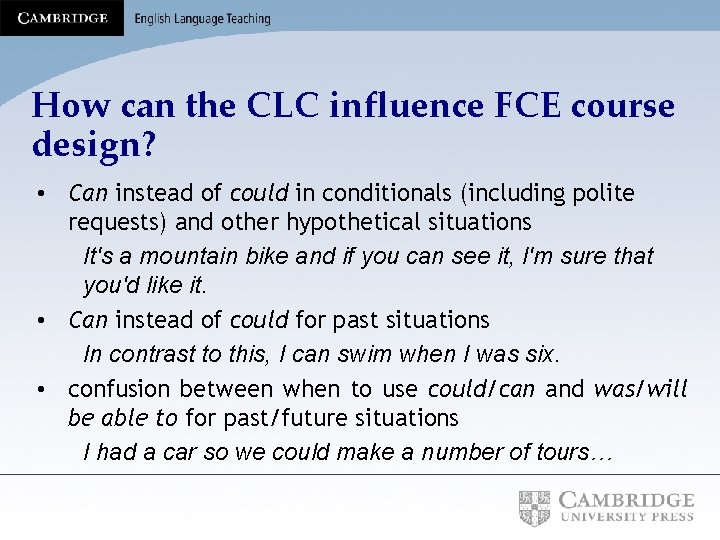 CAMBRIDGE English Language Teaching

How can the CLC influence FCE course design?

• Can instead of could in conditionals (including polite requests) and other hypothetical situations

It's a mountain bike and if you can see it, I'm sure that you'd like it.

• Can instead of could for past situations

In contrast to this, I can swim when I was six.

• confusion between when to use could/can and was/will be able to for past/future situations

I had a car so we could make a number of tours…

CAMBRIDGE UNIVERSITY PRESS